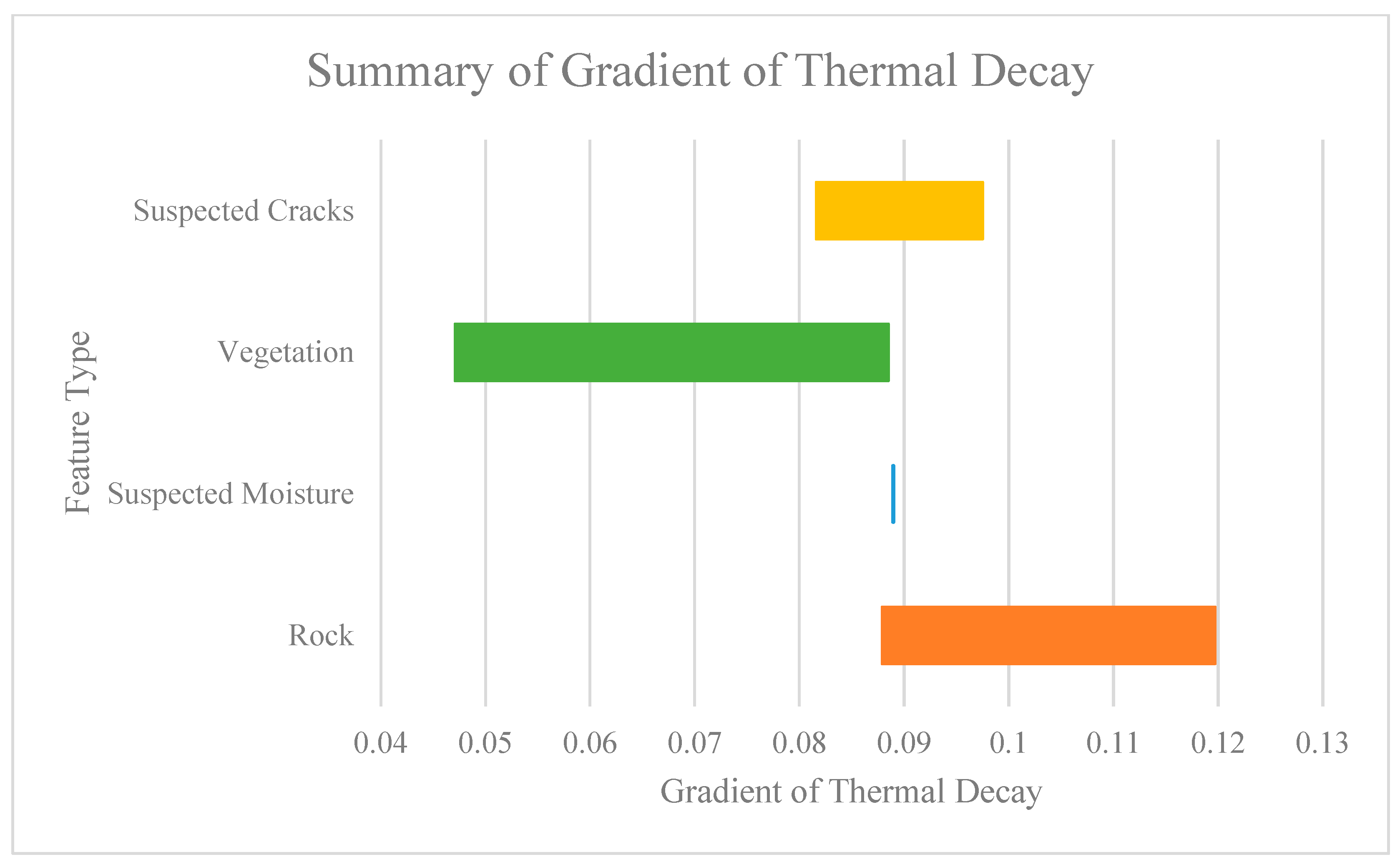 Summary of Gradient of Thermal Decay

Feature Type

Suspected Cracks

Vegetation

Suspected Moisture

Rock

0.04 0.05 0.06 0.07 0.08 0.09 0.1 0.11 0.12 0.13

Gradient of Thermal Decay